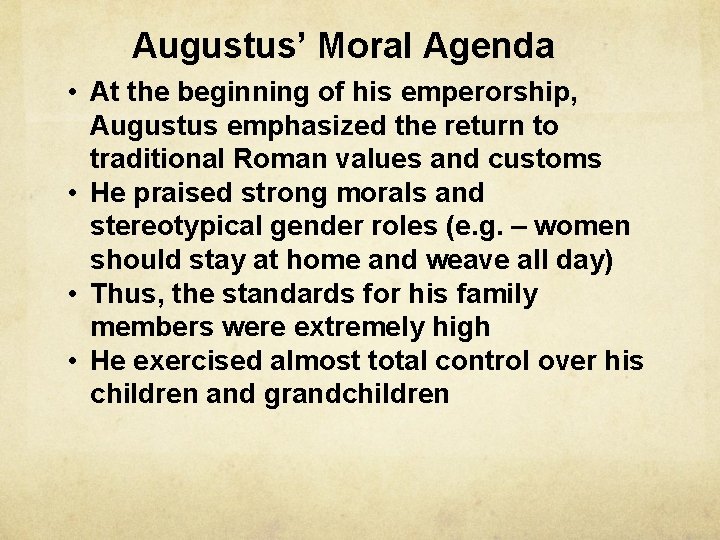 Augustus’ Moral Agenda

• At the beginning of his emperorship, Augustus emphasized the return to traditional Roman values and customs
• He praised strong morals and stereotypical gender roles (e.g. – women should stay at home and weave all day)
• Thus, the standards for his family members were extremely high
• He exercised almost total control over his children and grandchildren